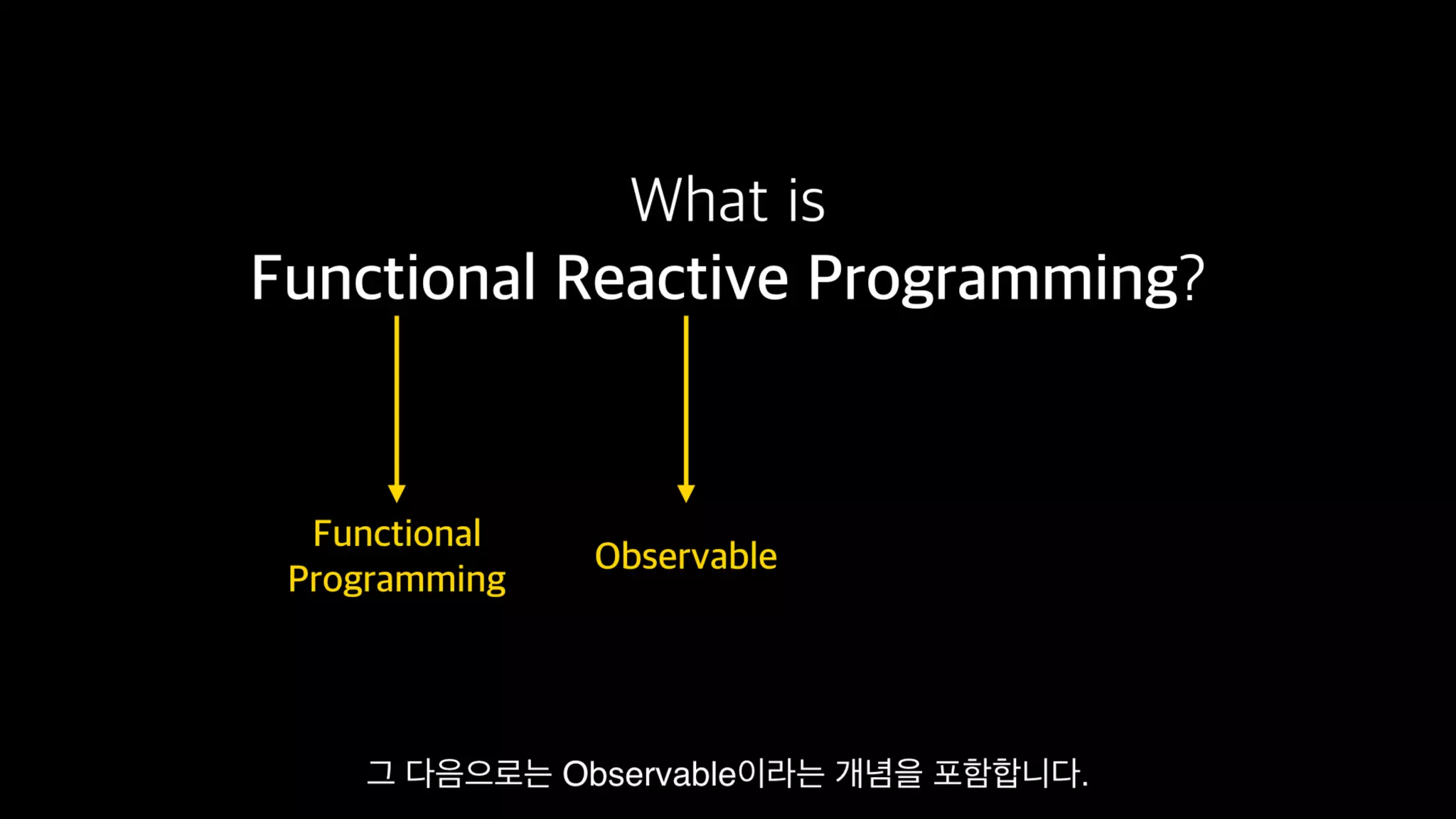 What is
Functional Reactive Programming?

Functional Programming

Observable

그 다음으로는 Observable이라는 개념을 포함합니다.